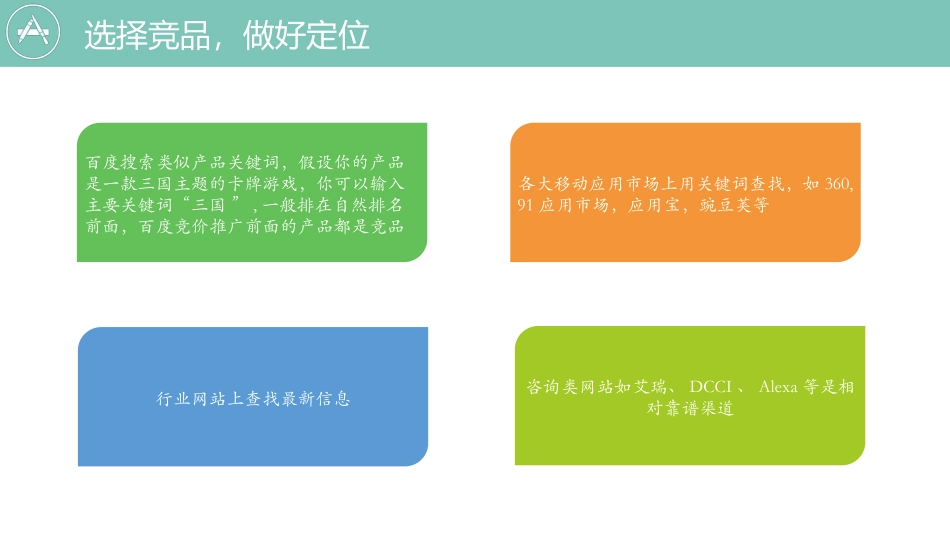 选择竞品，做好定位

百度搜索类似产品关键词，假设你的产品是一款三国主题的卡牌游戏，你可以输入主要关键词“三国”，一般排在自然排名前面，百度竞价推广前面的产品都是竞品

各大移动应用市场上用关键词查找，如 360, 91 应用市场，应用宝，豌豆荚等

行业网站上查找最新信息

咨询类网站如艾瑞、 DCCI 、 Alexa 等是相对靠谱渠道